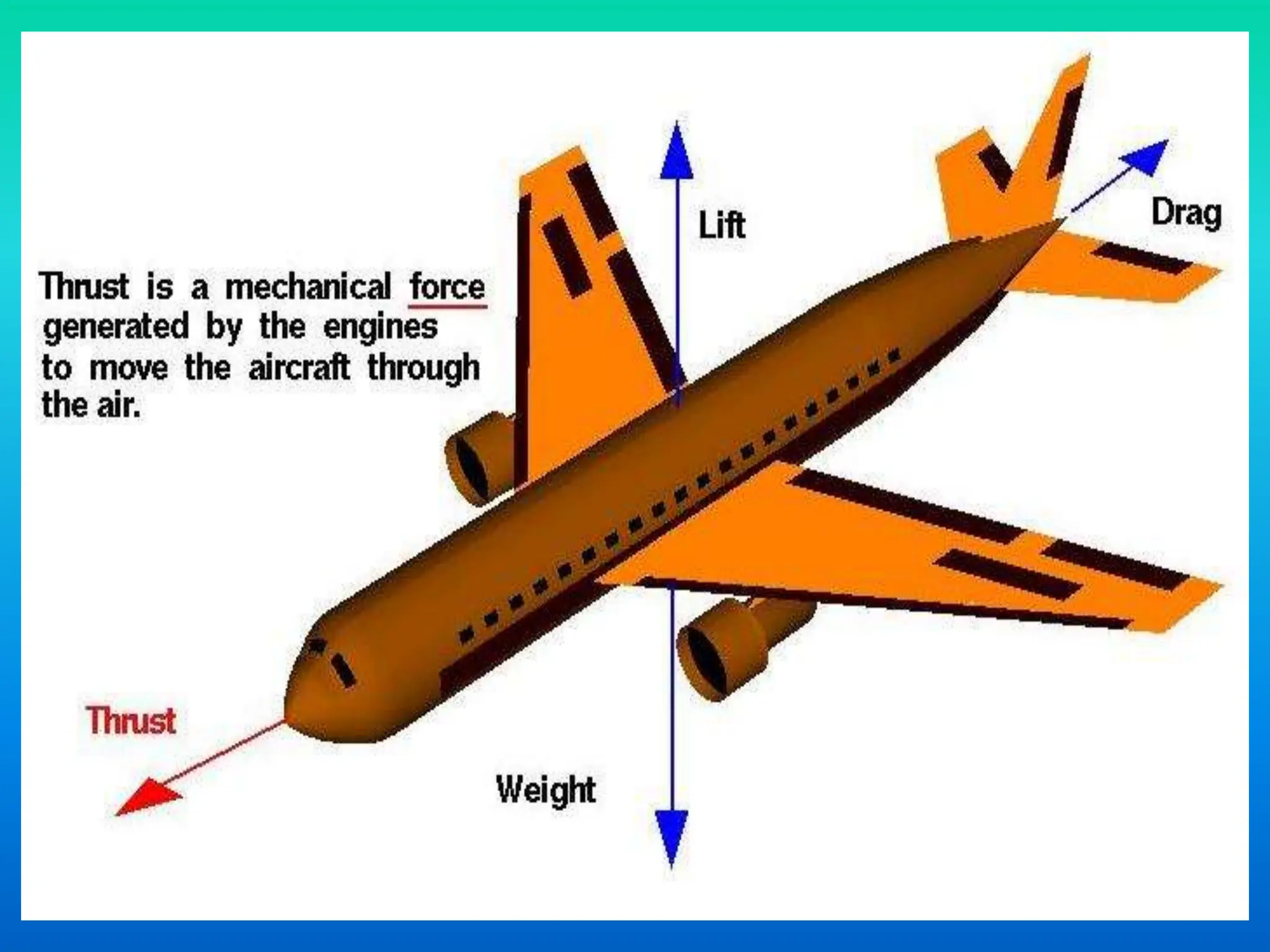 Lift

Drag

Thrust is a mechanical force generated by the engines to move the aircraft through the air.

Thrust

Weight